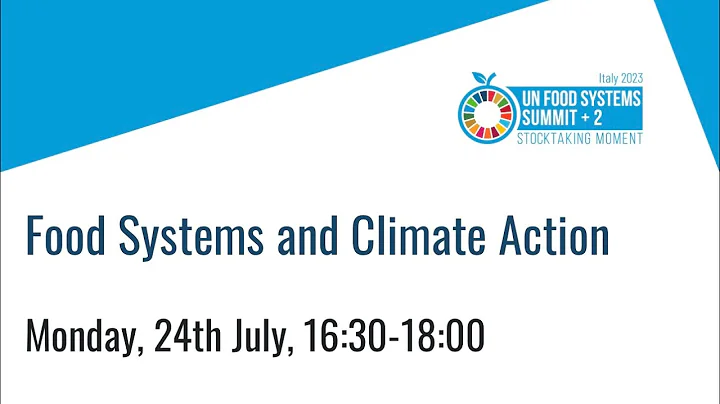 Italy 2023
UN FOOD SYSTEMS SUMMIT + 2
STOCKTAKING MOMENT

Food Systems and Climate Action

Monday, 24th July, 16:30-18:00